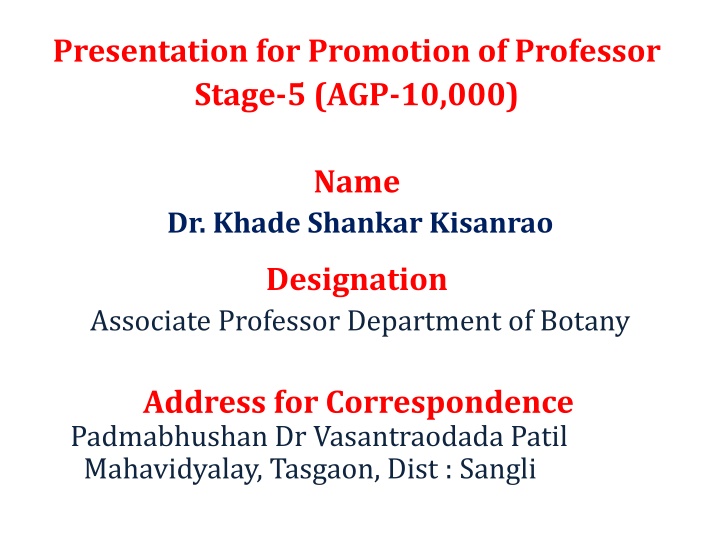 Presentation for Promotion of Professor Stage-5 (AGP-10,000)

Name

Dr. Khade Shankar Kisanrao

Designation

Associate Professor Department of Botany

Address for Correspondence

Padmabhushan Dr Vasantraodada Patil Mahavidyalay, Tasgaon, Dist : Sangli